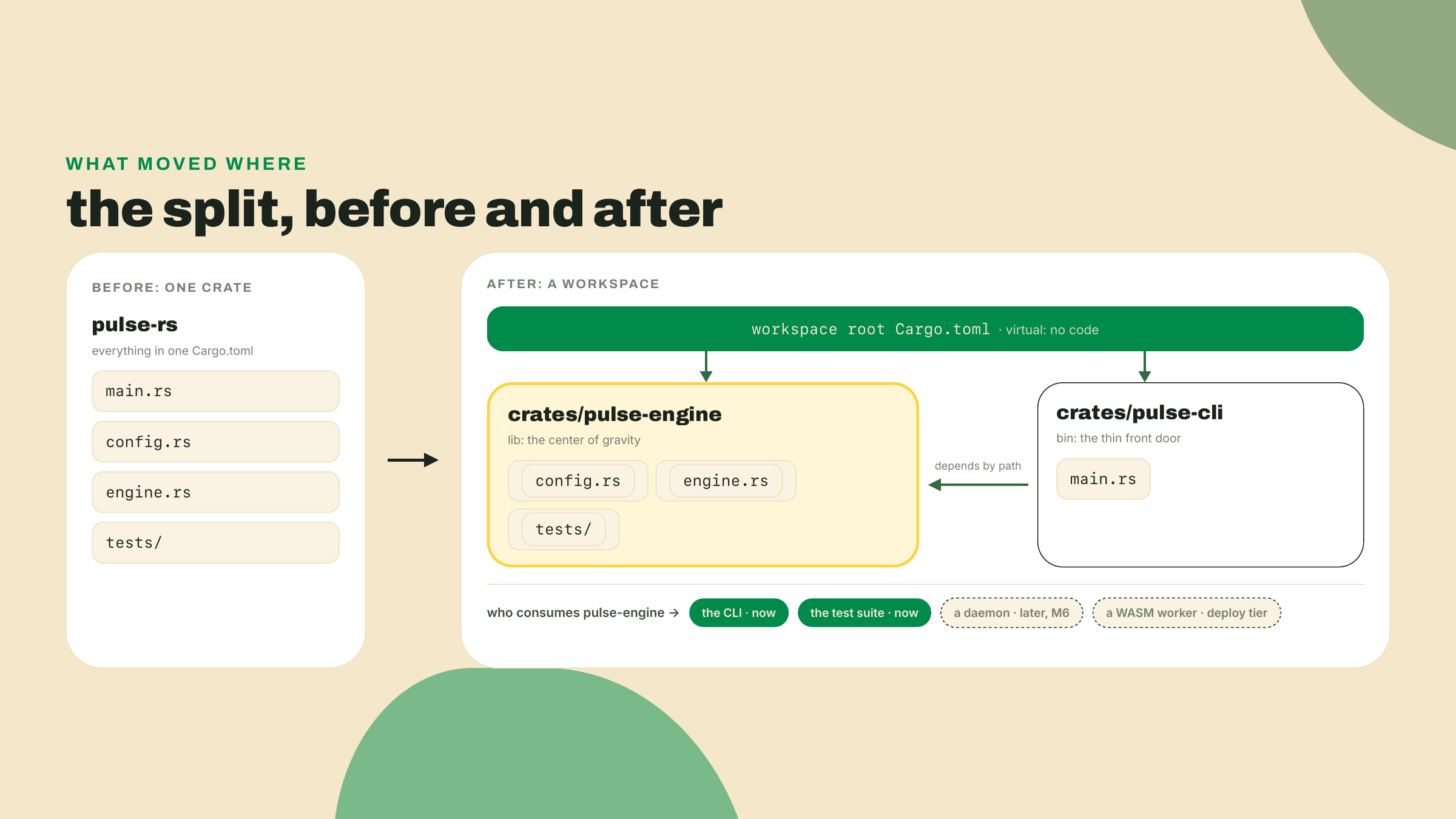 WHAT MOVED WHERE

the split, before and after

BEFORE: ONE CRATE

pulse-rs

everything in one Cargo.toml

main.rs

config.rs

engine.rs

tests/

AFTER: A WORKSPACE

workspace root Cargo.toml · virtual: no code

crates/pulse-engine

lib: the center of gravity

config.rs

engine.rs

tests/

depends by path

crates/pulse-cli

bin: the thin front door

main.rs

who consumes pulse-engine →

the CLI · now

the test suite · now

a daemon · later, M6

a WASM worker · deploy tier